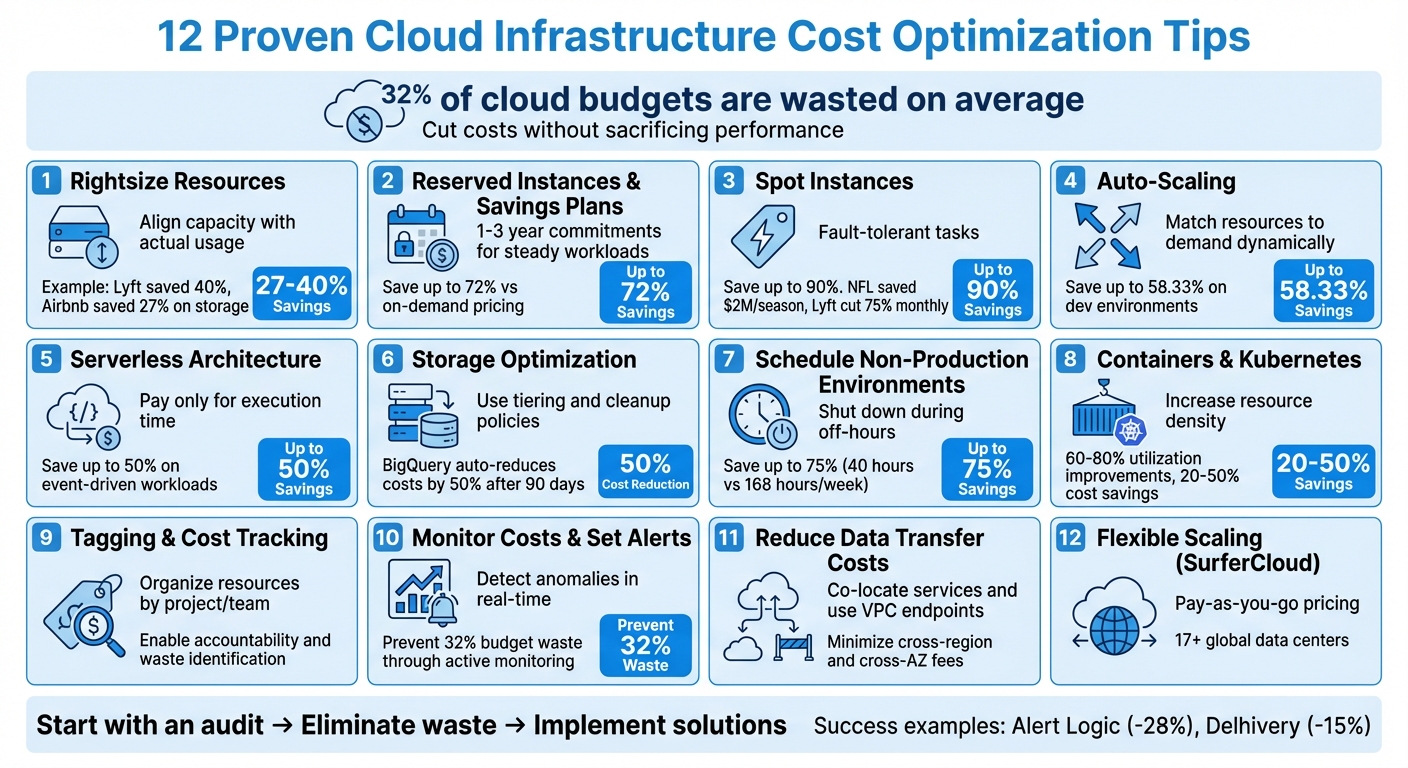 12 Proven Cloud Infrastructure Cost Optimization Tips

32% of cloud budgets are wasted on average
Cut costs without sacrificing performance

1 Rightsize Resources
Align capacity with actual usage
Example: Lyft saved 40%, Airbnb saved 27% on storage
27-40% Savings

2 Reserved Instances & Savings Plans
1-3 year commitments for steady workloads
Save up to 72% vs on-demand pricing
Up to 72% Savings

3 Spot Instances
Fault-tolerant tasks
Save up to 90%. NFL saved $2M/season, Lyft cut 75% monthly
Up to 90% Savings

4 Auto-Scaling
Match resources to demand dynamically
Save up to 58.33% on dev environments
Up to 58.33% Savings

5 Serverless Architecture
Pay only for execution time
Save up to 50% on event-driven workloads
Up to 50% Savings

6 Storage Optimization
Use tiering and cleanup policies
BigQuery auto-reduces costs by 50% after 90 days
50% Cost Reduction

7 Schedule Non-Production Environments
Shut down during off-hours
Save up to 75% (40 hours vs 168 hours/week)
Up to 75% Savings

8 Containers & Kubernetes
Increase resource density
60-80% utilization improvements, 20-50% cost savings
20-50% Savings

9 Tagging & Cost Tracking
Organize resources by project/team
Enable accountability and waste identification

10 Monitor Costs & Set Alerts
Detect anomalies in real-time
Prevent 32% budget waste through active monitoring
Prevent 32% Waste

11 Reduce Data Transfer Costs
Co-locate services and use VPC endpoints
Minimize cross-region and cross-AZ fees

12 Flexible Scaling (SurferCloud)
Pay-as-you-go pricing
17+ global data centers

Start with an audit → Eliminate waste → Implement solutions
Success examples: Alert Logic (-28%), Delhivery (-15%)